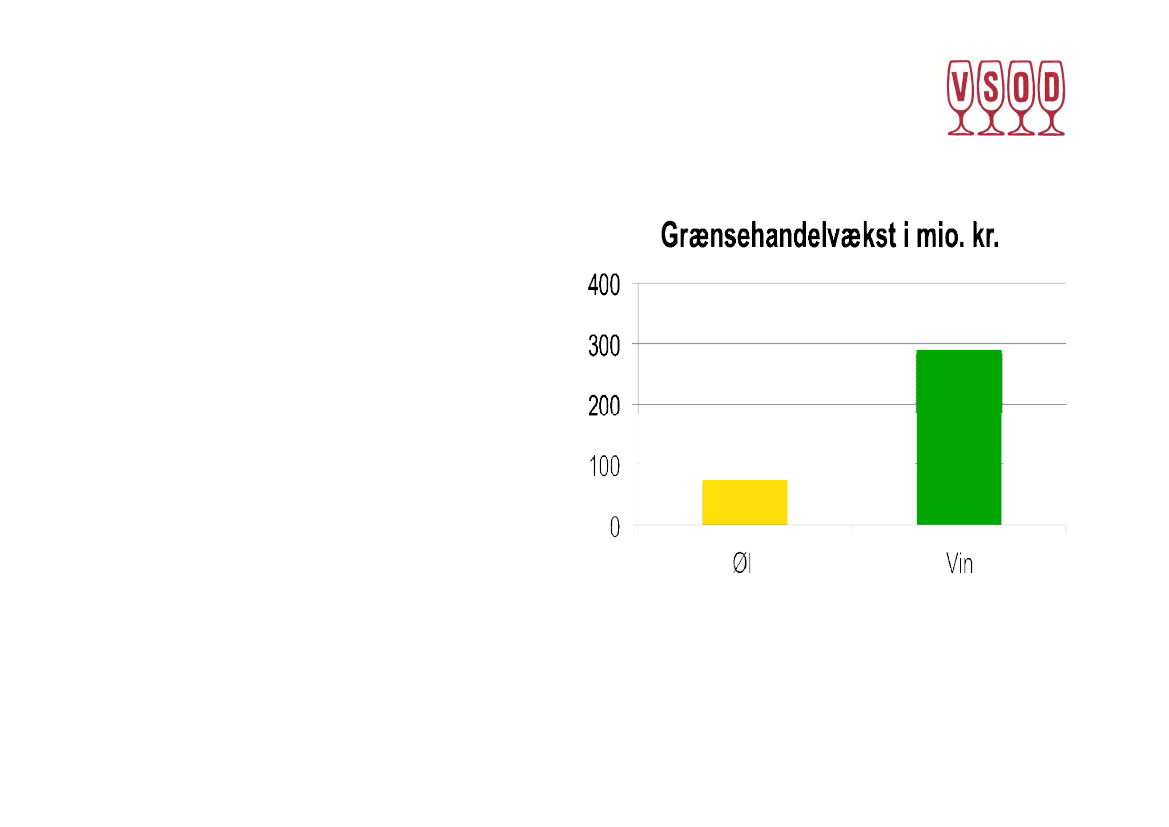 VSOD

Grænsehandelvækst i mio. kr.

400
300
200
100
0

Øl
Vin